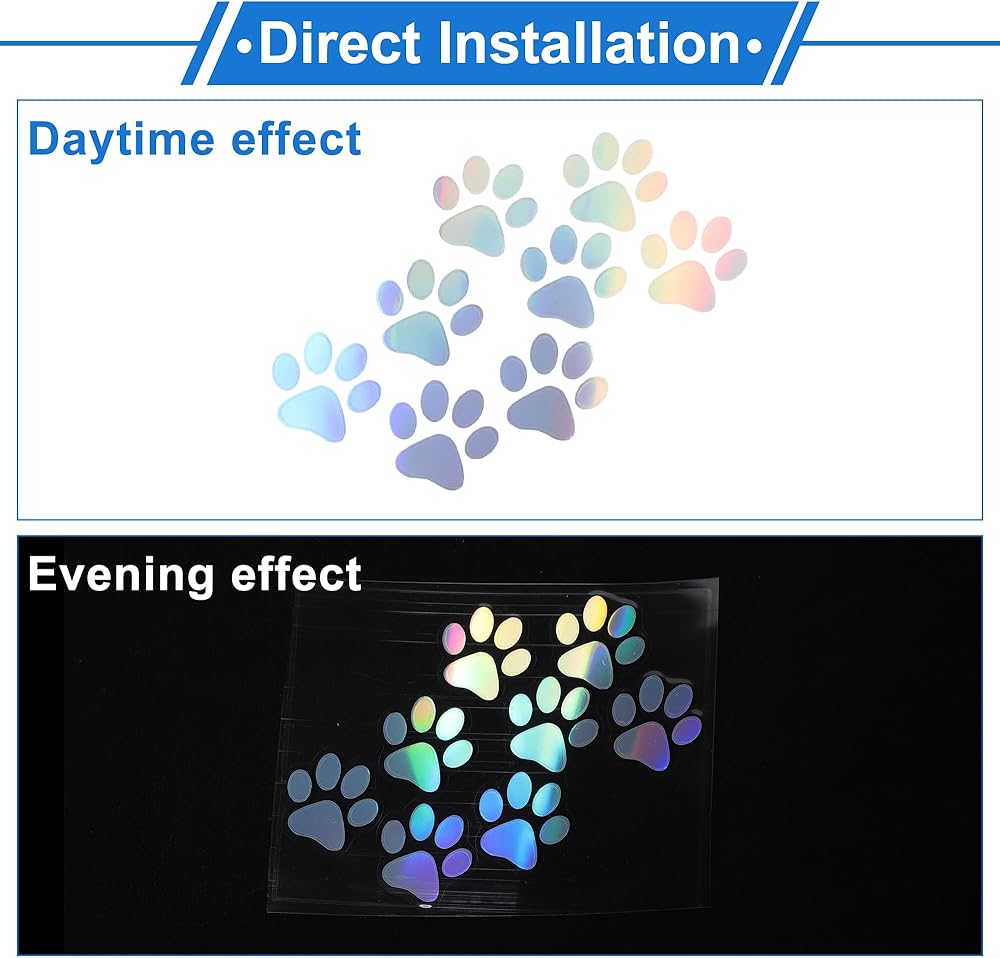 •Direct Installation•

Daytime effect

Evening effect